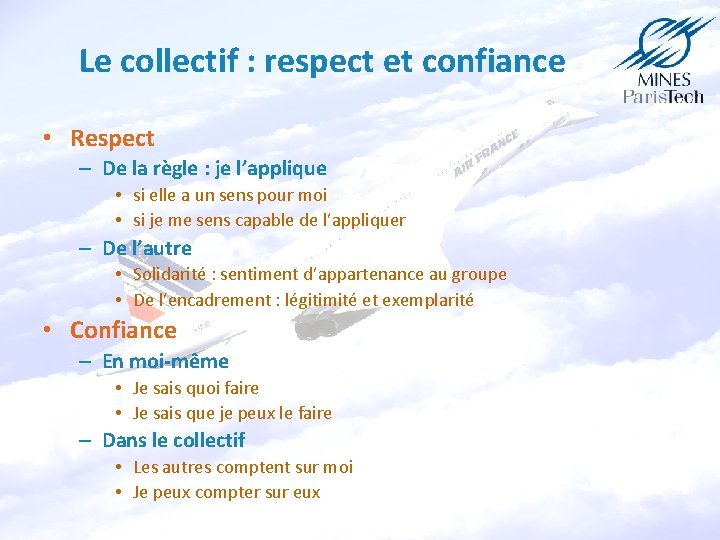 Le collectif : respect et confiance

MINES ParisTech

AIR FRANCE

• Respect
– De la règle : je l'applique
• si elle a un sens pour moi
• si je me sens capable de l'appliquer
– De l'autre
• Solidarité : sentiment d'appartenance au groupe
• De l'encadrement : légitimité et exemplarité
• Confiance
– En moi-même
• Je sais quoi faire
• Je sais que je peux le faire
– Dans le collectif
• Les autres comptent sur moi
• Je peux compter sur eux